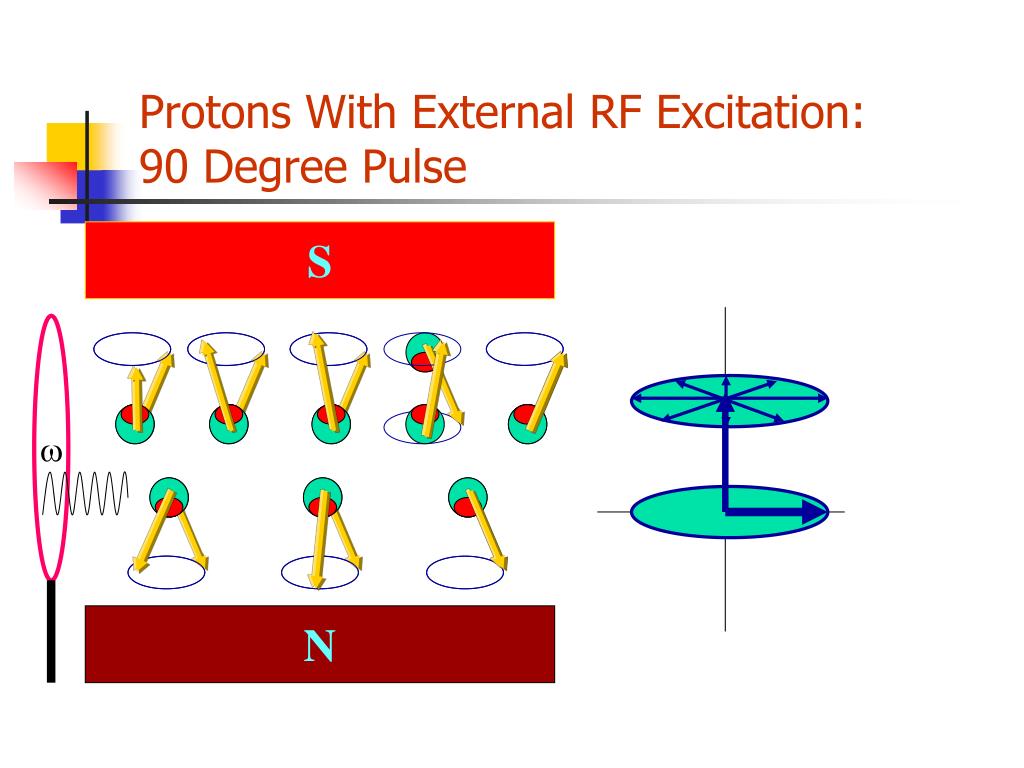 Protons With External RF Excitation: 90 Degree Pulse

S

$\omega$

N